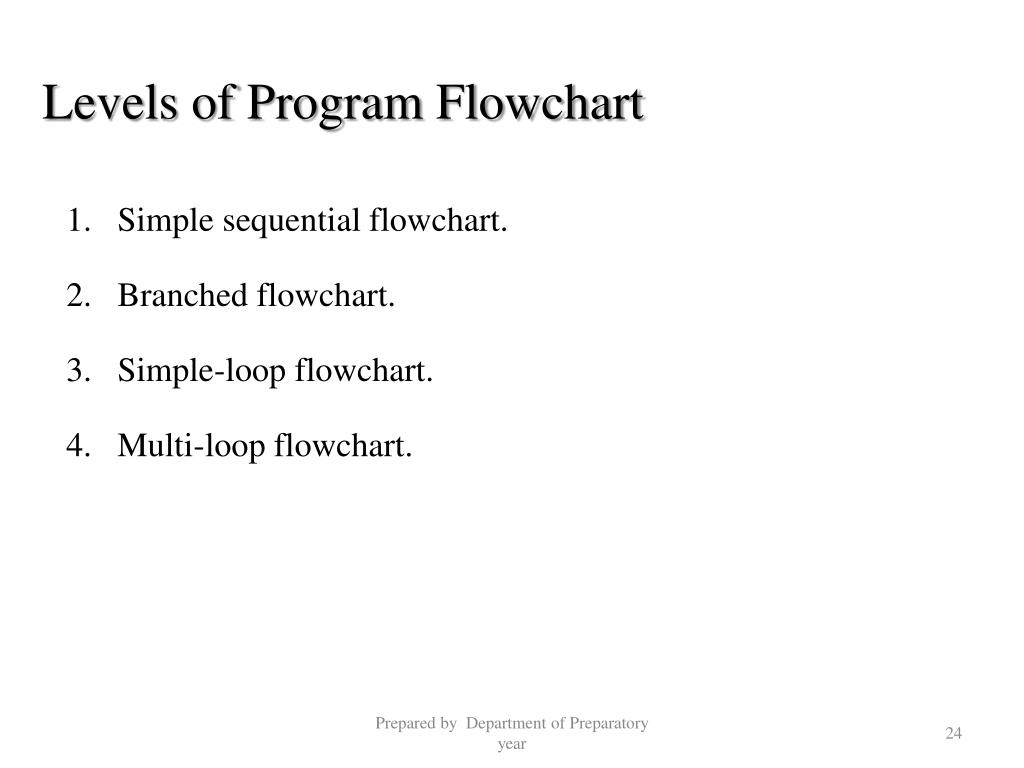 Levels of Program Flowchart

1. Simple sequential flowchart.

2. Branched flowchart.

3. Simple-loop flowchart.

4. Multi-loop flowchart.

Prepared by Department of Preparatory year

24